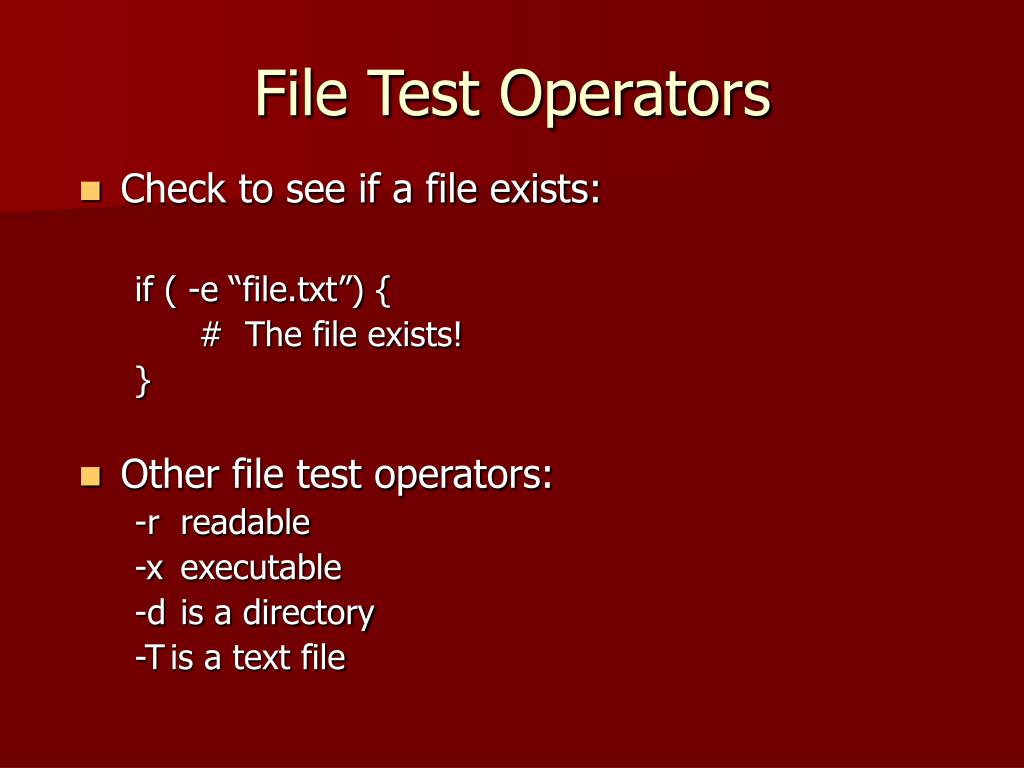 File Test Operators

Check to see if a file exists:

if ( -e “file.txt”) {
# The file exists!
}

Other file test operators:
-r readable
-x executable
-d is a directory
-T is a text file